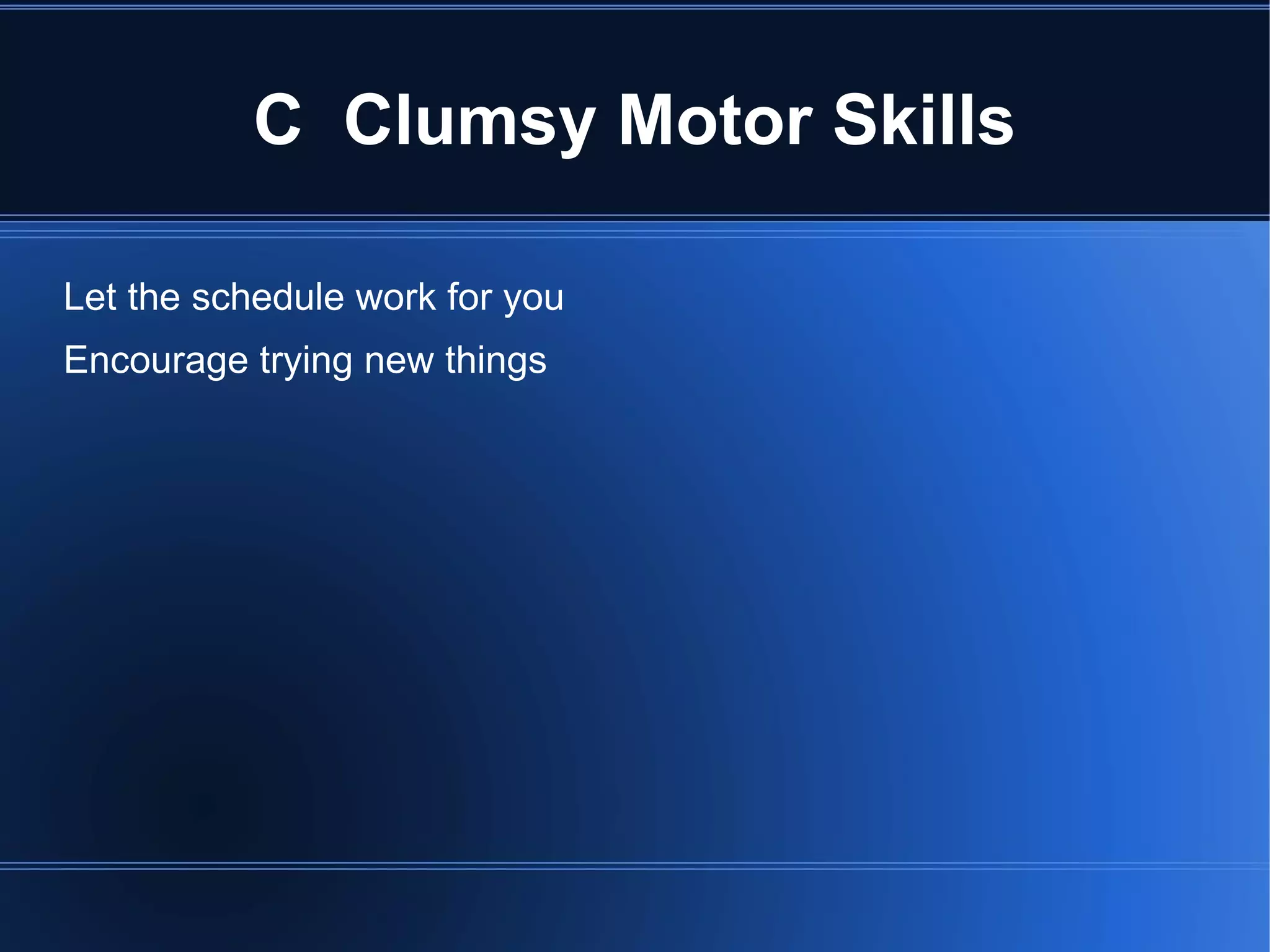 C  Clumsy Motor Skills

Let the schedule work for you

Encourage trying new things